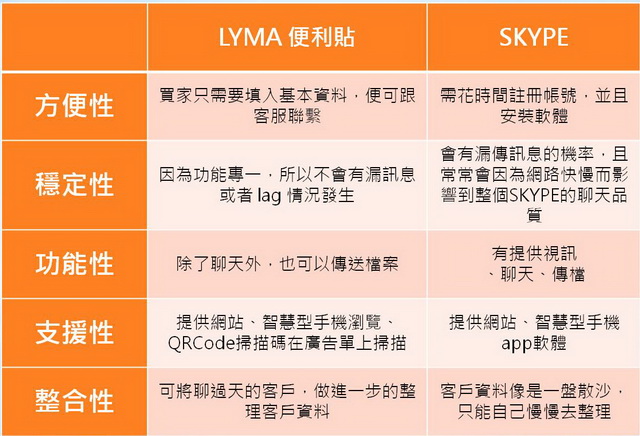 |  | LYMA 便利貼 | SKYPE |
|---|---|---|
| 方便性 | 買家只需要填入基本資料，便可跟客服聯繫 | 需花時間註冊帳號，並且安裝軟體 |
| 穩定性 | 因為功能專一，所以不會有漏訊息或者 lag 情況發生 | 會有漏傳訊息的機率，且常常會因為網路快慢而影響到整個SKYPE的聊天品質 |
| 功能性 | 除了聊天外，也可以傳送檔案 | 有提供視訊、聊天、傳檔 |
| 支援性 | 提供網站、智慧型手機瀏覽、QRCode掃描碼在廣告單上掃描 | 提供網站、智慧型手機app軟體 |
| 整合性 | 可將聊過天的客戶，做進一步的整理客戶資料 | 客戶資料像是一盤散沙，只能自己慢慢去整理 |